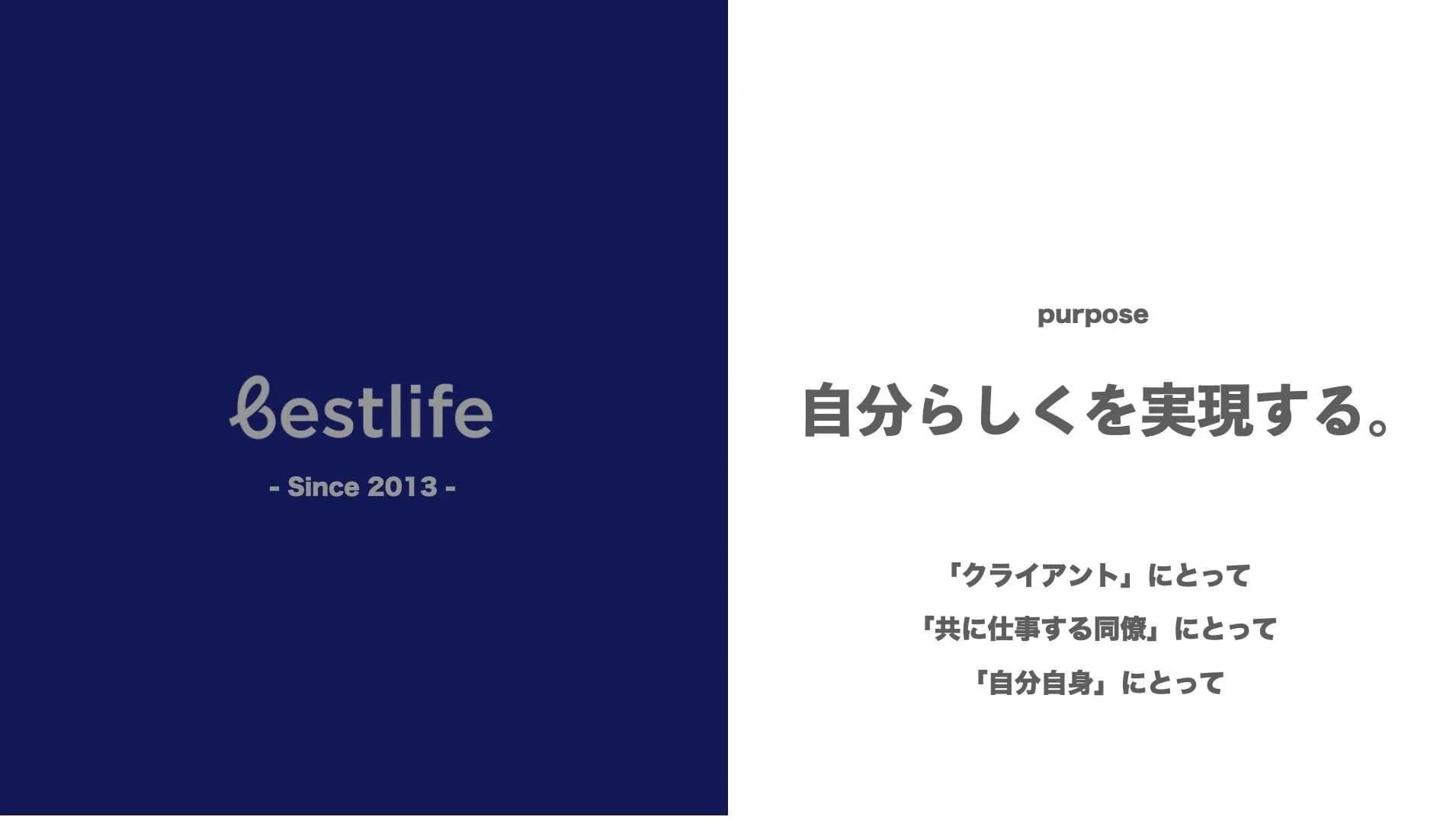 bestlife

- Since 2013 -

purpose

自分らしくを実現する。

「クライアント」にとって
「共に仕事する同僚」にとって
「自分自身」にとって